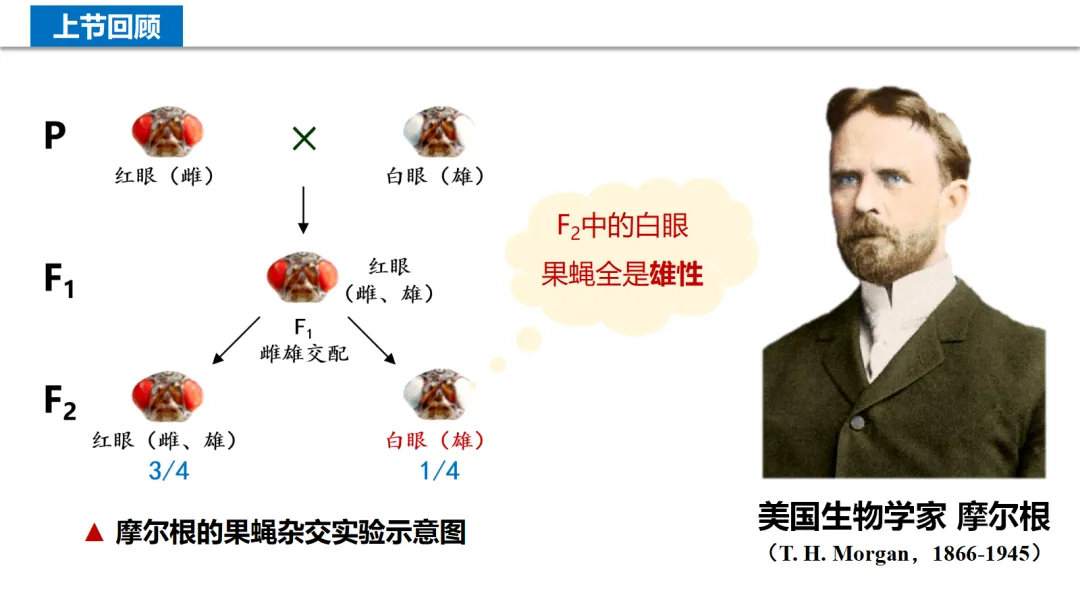 上节回顾

P

红眼（雌） × 白眼（雄）

$F_1$

红眼（雌、雄）

$F_1$ 雌雄交配

$F_2$

红眼（雌、雄） 3/4

白眼（雄） 1/4

$F_2$中的白眼果蝇全是雄性

▲ 摩尔根的果蝇杂交实验示意图

美国生物学家 摩尔根

（T. H. Morgan，1866-1945）